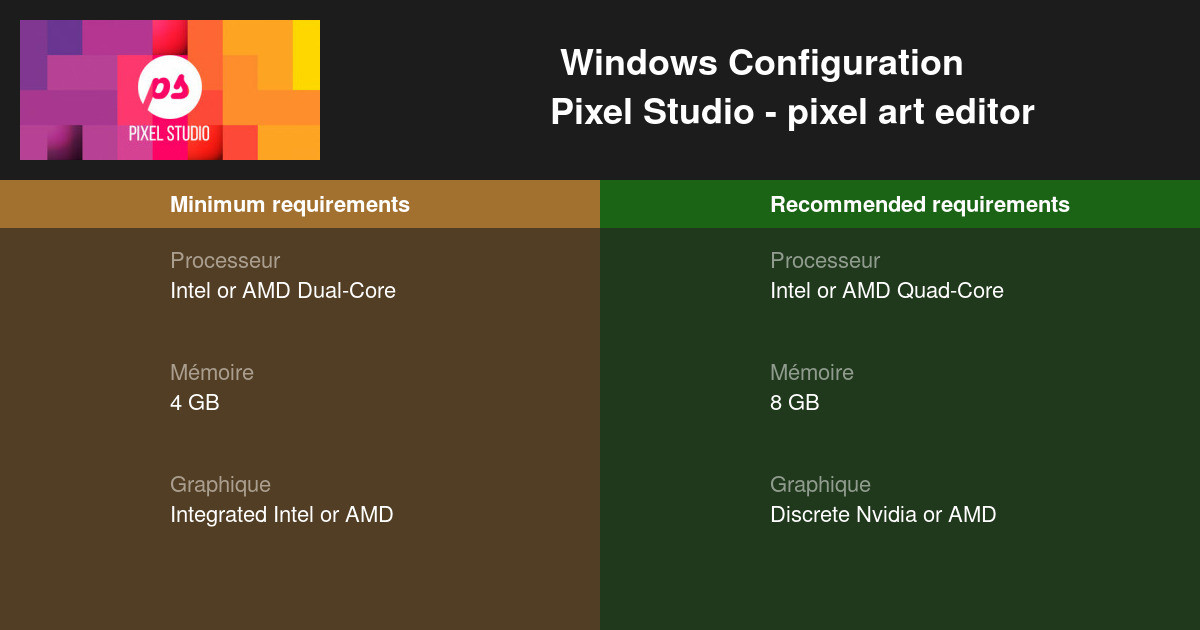 ps
PIXEL STUDIO

Windows Configuration
Pixel Studio - pixel art editor

Minimum requirements

Processeur
Intel or AMD Dual-Core

Mémoire
4 GB

Graphique
Integrated Intel or AMD

Recommended requirements

Processeur
Intel or AMD Quad-Core

Mémoire
8 GB

Graphique
Discrete Nvidia or AMD